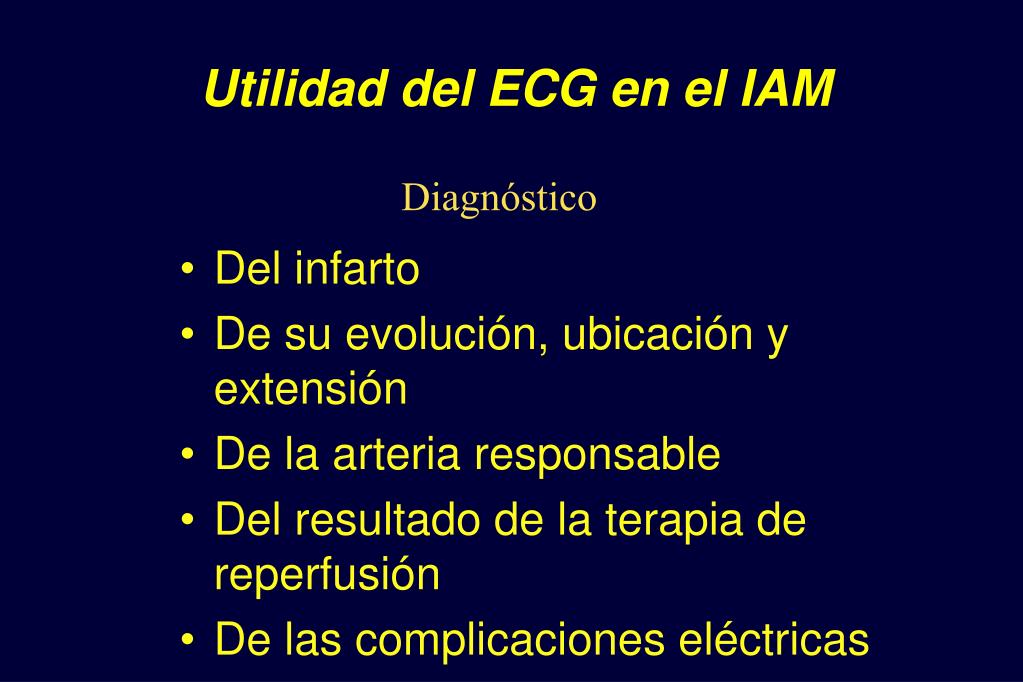 Utilidad del ECG en el IAM

Diagnóstico

• Del infarto
• De su evolución, ubicación y extensión
• De la arteria responsable
• Del resultado de la terapia de reperfusión
• De las complicaciones eléctricas